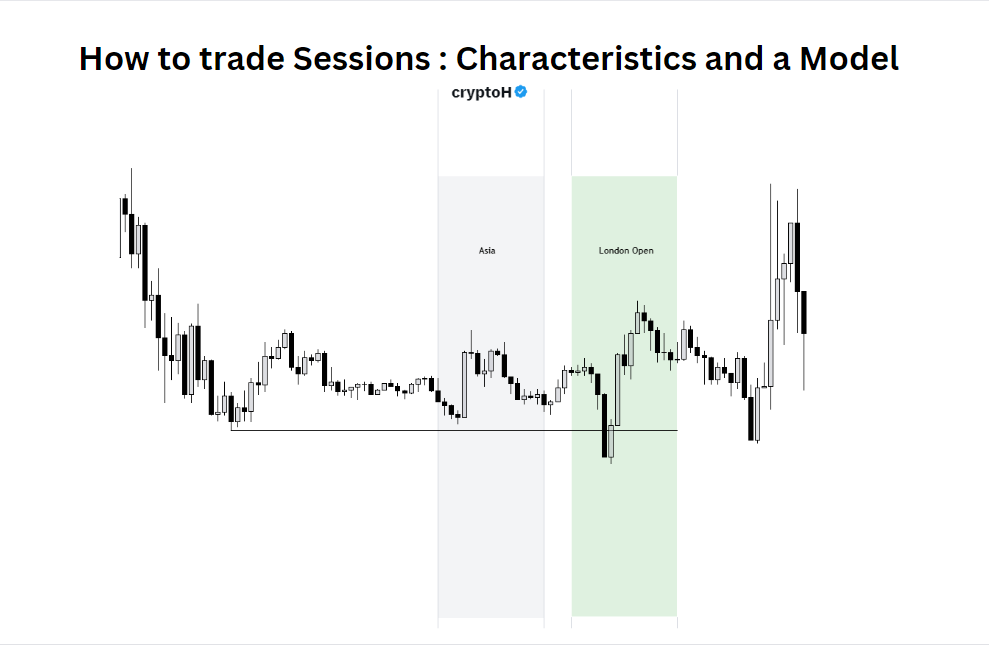 How to trade Sessions : Characteristics and a Model

cryptoH

Asia

London Open